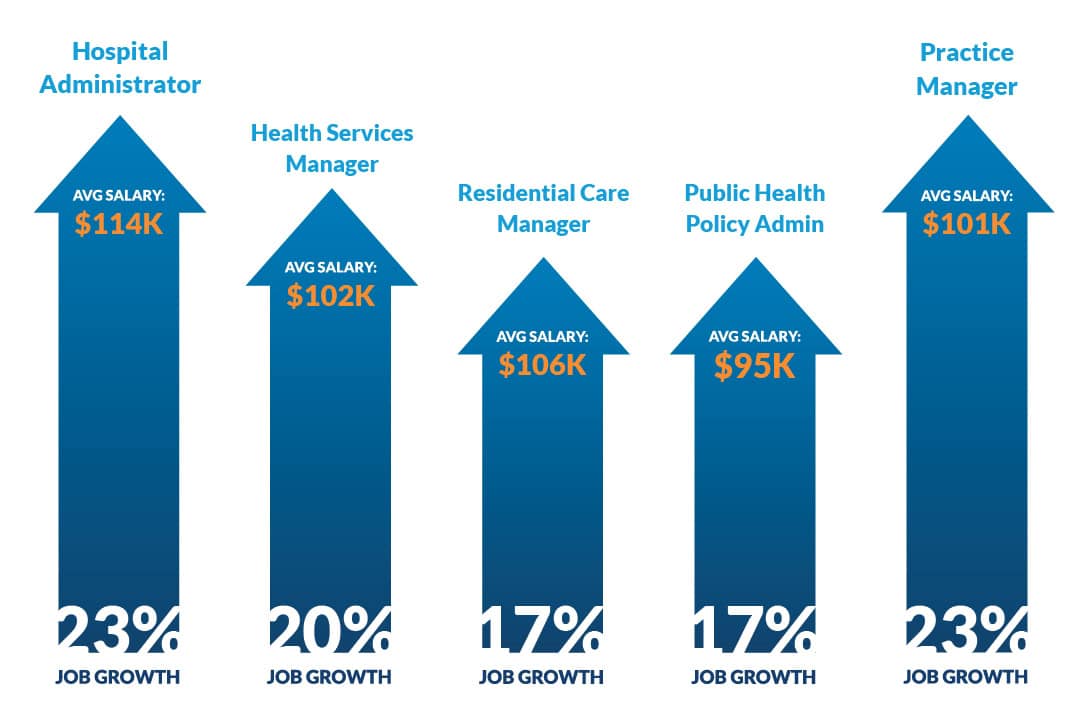 Hospital Administrator

AVG SALARY:
$114K

23%
JOB GROWTH

Health Services Manager

AVG SALARY:
$102K

20%
JOB GROWTH

Residential Care Manager

AVG SALARY:
$106K

17%
JOB GROWTH

Public Health Policy Admin

AVG SALARY:
$95K

17%
JOB GROWTH

Practice Manager

AVG SALARY:
$101K

23%
JOB GROWTH